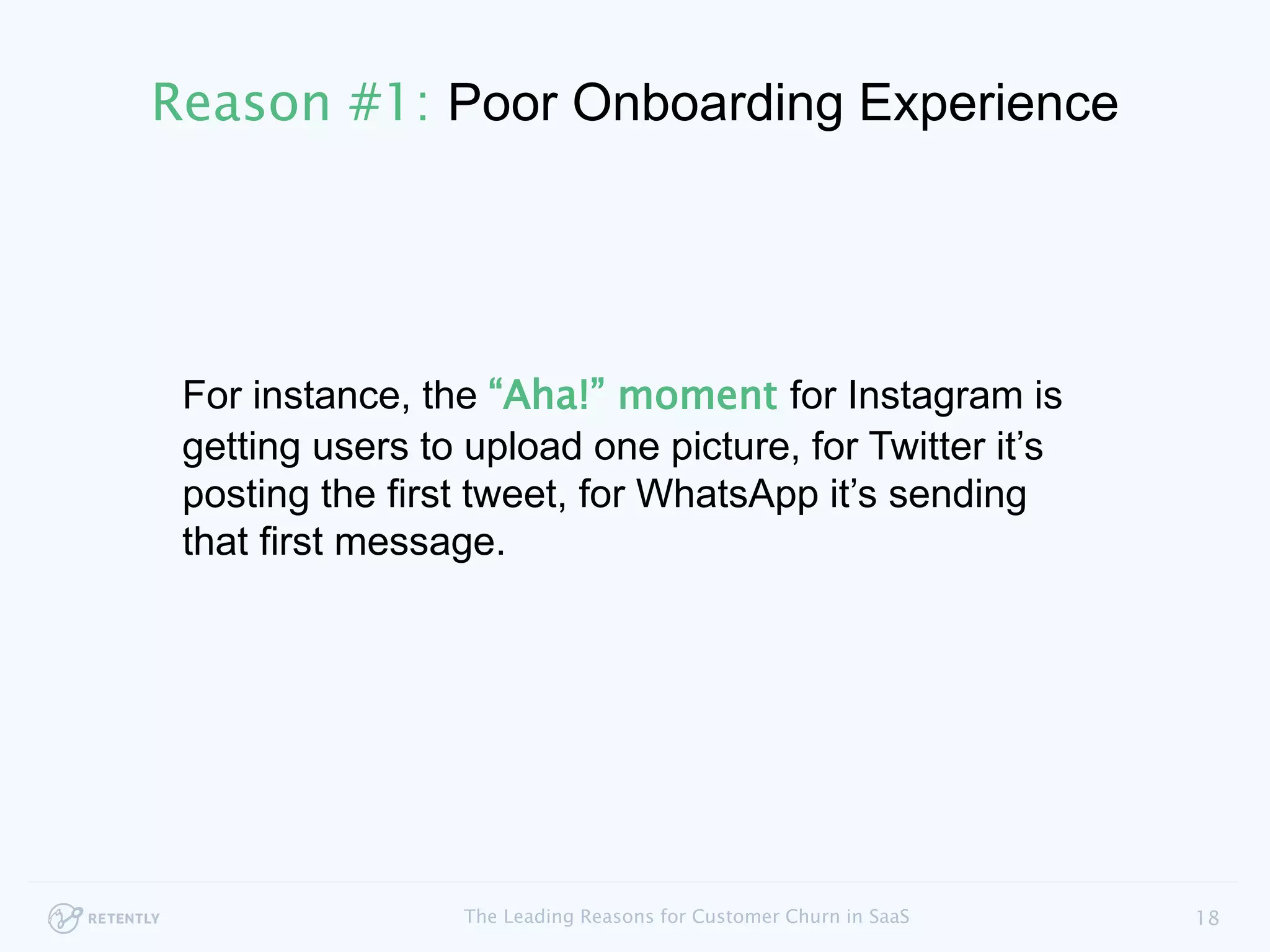 Reason #1: Poor Onboarding Experience

For instance, the “Aha!” moment for Instagram is getting users to upload one picture, for Twitter it’s posting the first tweet, for WhatsApp it’s sending that first message.

RETENTLY

The Leading Reasons for Customer Churn in SaaS

18